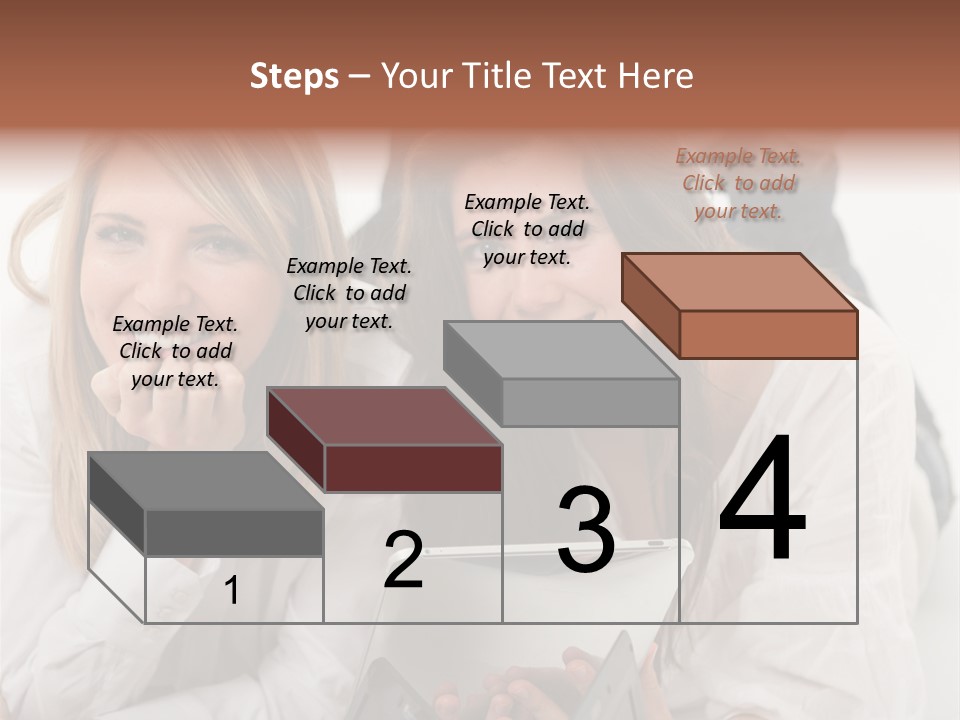 Steps – Your Title Text Here

Example Text. Click to add your text.

Example Text. Click to add your text.

Example Text. Click to add your text.

Example Text. Click to add your text.

1

2

3

4